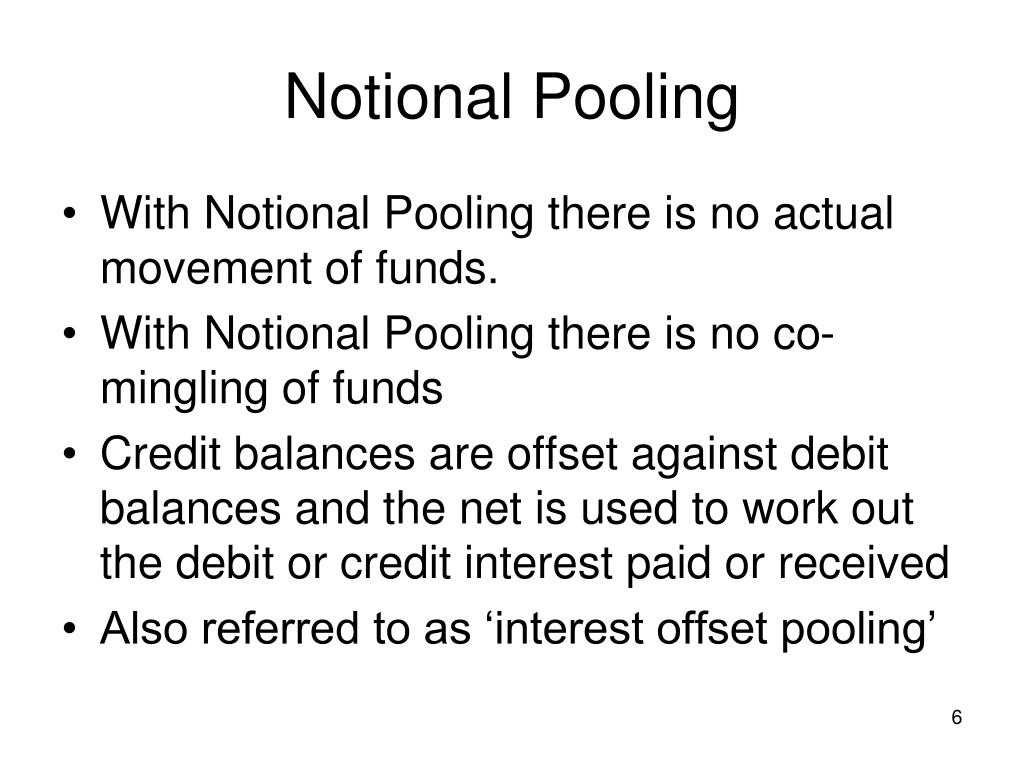 Notional Pooling

• With Notional Pooling there is no actual movement of funds.
• With Notional Pooling there is no co-mingling of funds
• Credit balances are offset against debit balances and the net is used to work out the debit or credit interest paid or received
• Also referred to as ‘interest offset pooling’

6